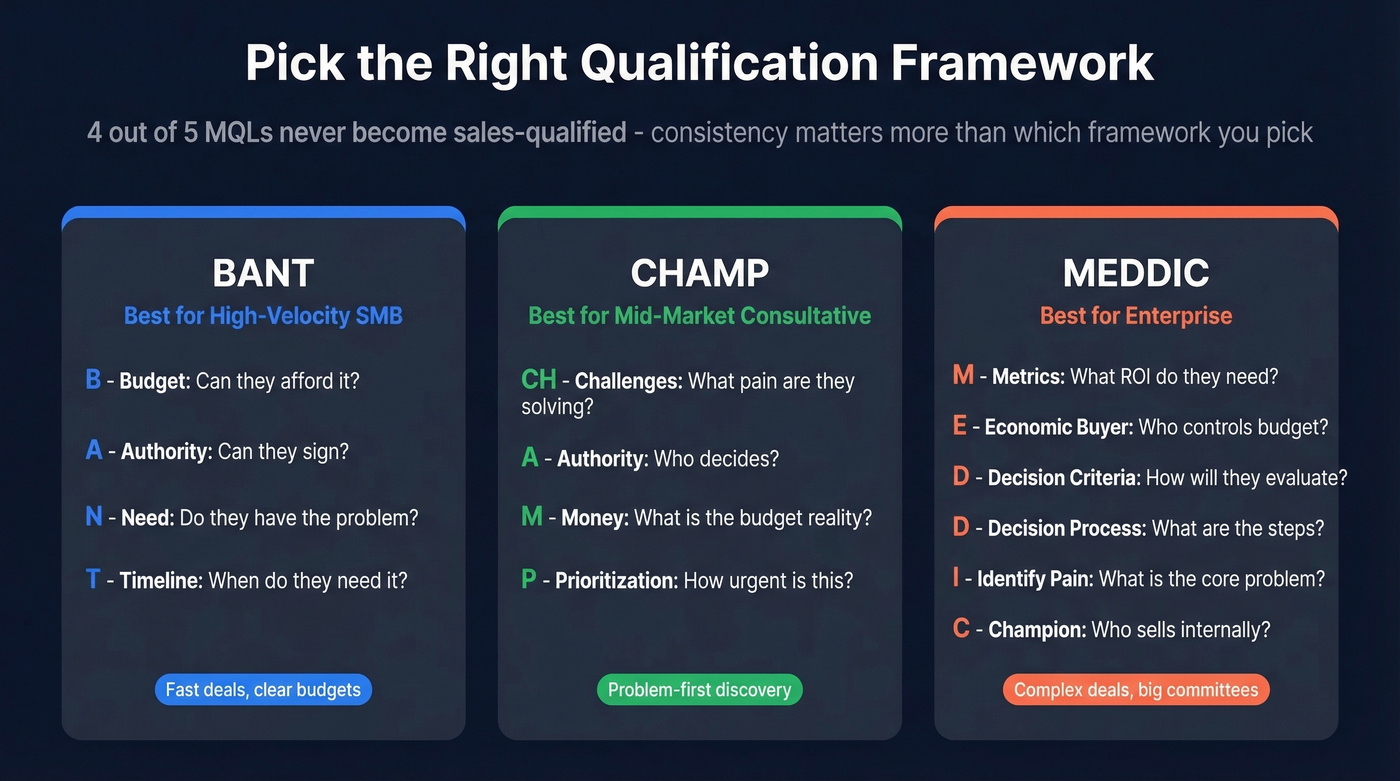 Pick the Right Qualification Framework

4 out of 5 MQLs never become sales-qualified - consistency matters more than which framework you pick

BANT
Best for High-Velocity SMB

B - Budget: Can they afford it?

A - Authority: Can they sign?

N - Need: Do they have the problem?

T - Timeline: When do they need it?

Fast deals, clear budgets

CHAMP
Best for Mid-Market Consultative

CH - Challenges: What pain are they solving?

A - Authority: Who decides?

M - Money: What is the budget reality?

P - Prioritization: How urgent is this?

Problem-first discovery

MEDDIC
Best for Enterprise

M - Metrics: What ROI do they need?

E - Economic Buyer: Who controls budget?

D - Decision Criteria: How will they evaluate?

D - Decision Process: What are the steps?

I - Identify Pain: What is the core problem?

C - Champion: Who sells internally?

Complex deals, big committees